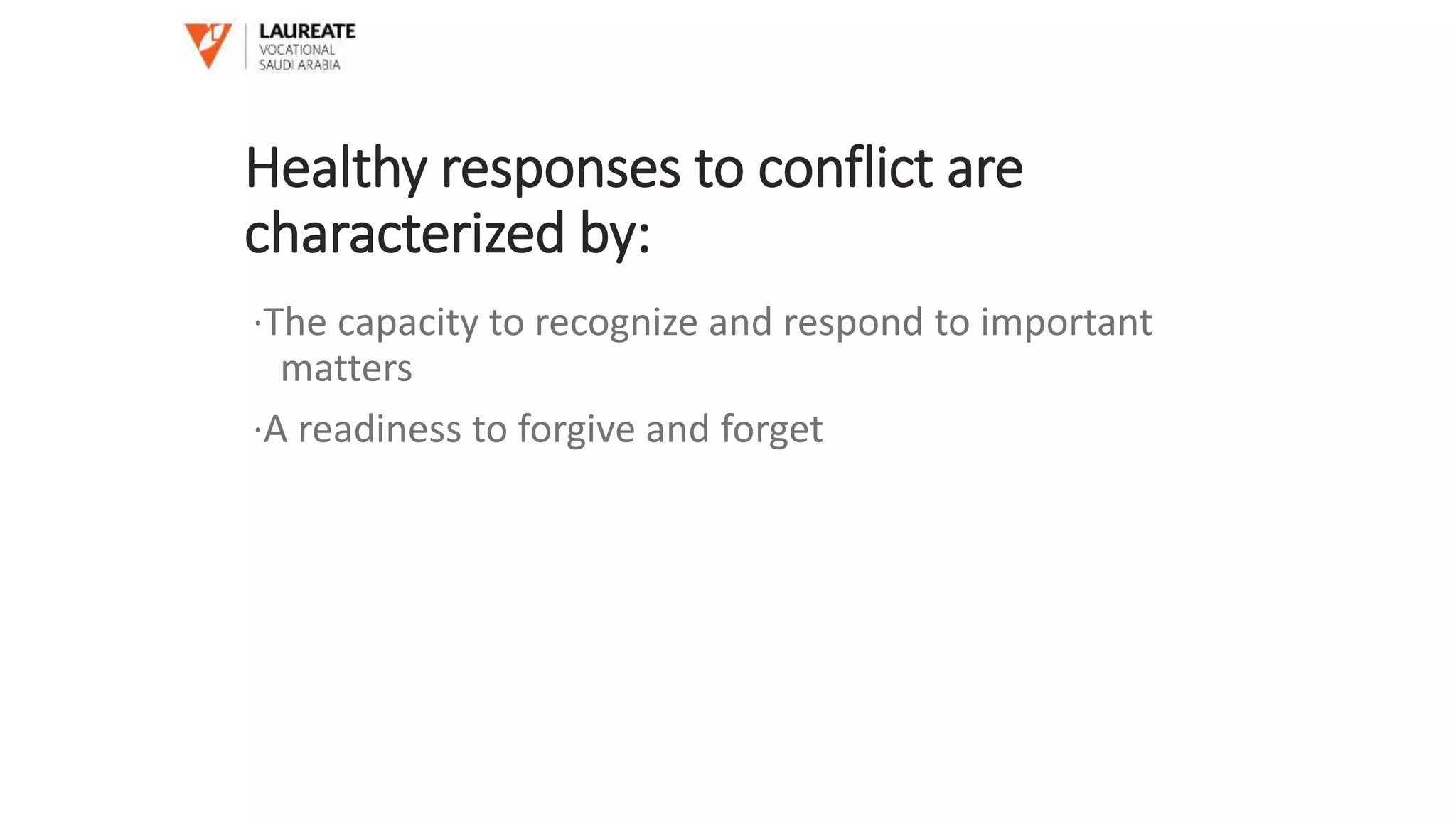 LAUREATE
VOCATIONAL
SAUDI ARABIA

Healthy responses to conflict are characterized by:

·The capacity to recognize and respond to important matters

·A readiness to forgive and forget